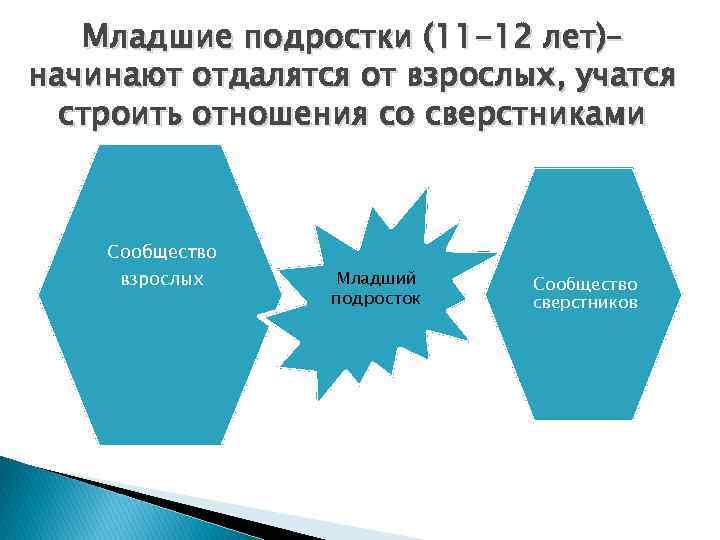 Младшие подростки (11-12 лет)- начинают отдалятся от взрослых, учатся строить отношения со сверстниками

Сообщество взрослых

Младший подросток

Сообщество сверстников